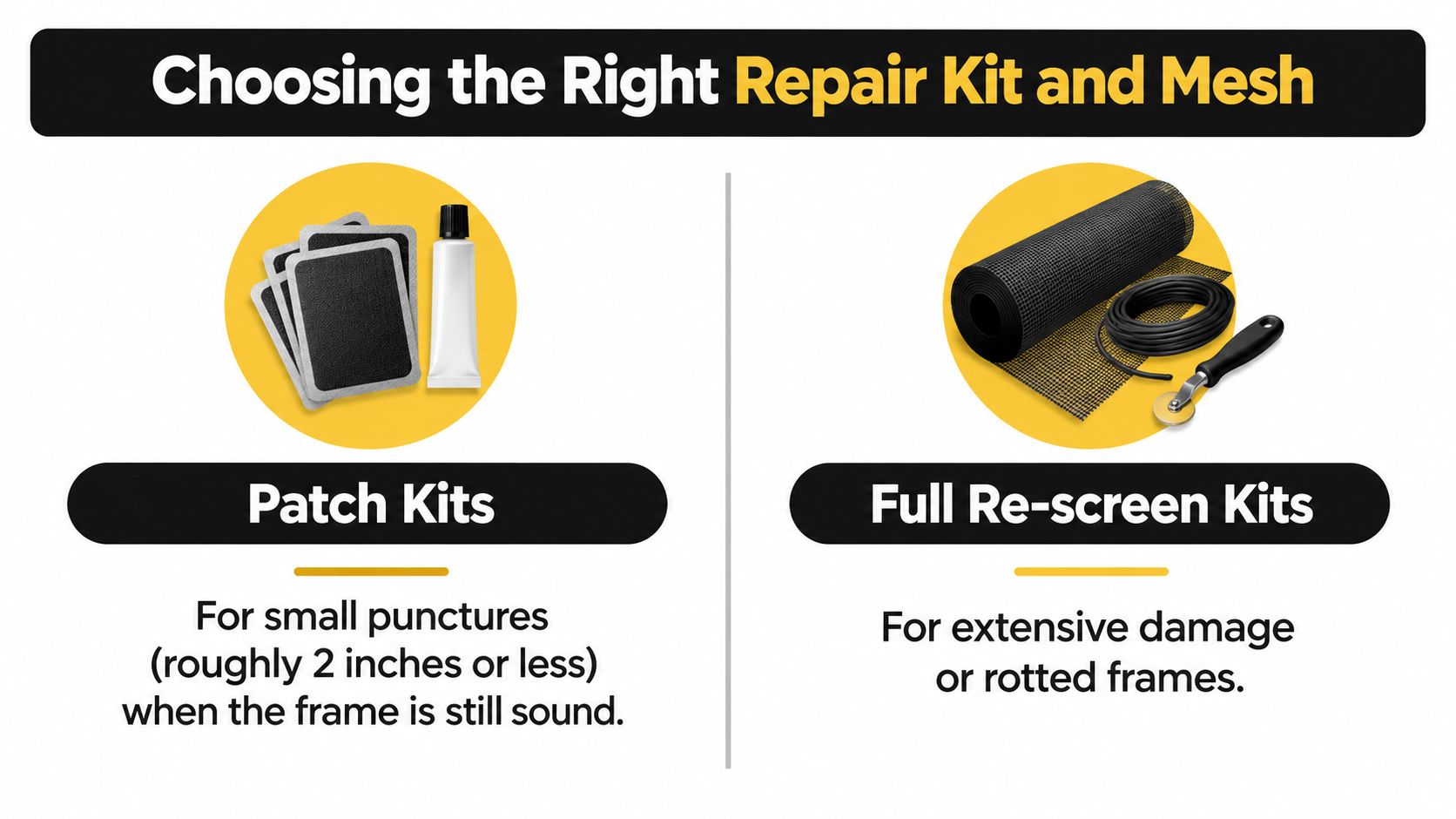 Choosing the Right Repair Kit and Mesh

Patch Kits

For small punctures (roughly 2 inches or less) when the frame is still sound.

Full Re-screen Kits

For extensive damage or rotted frames.